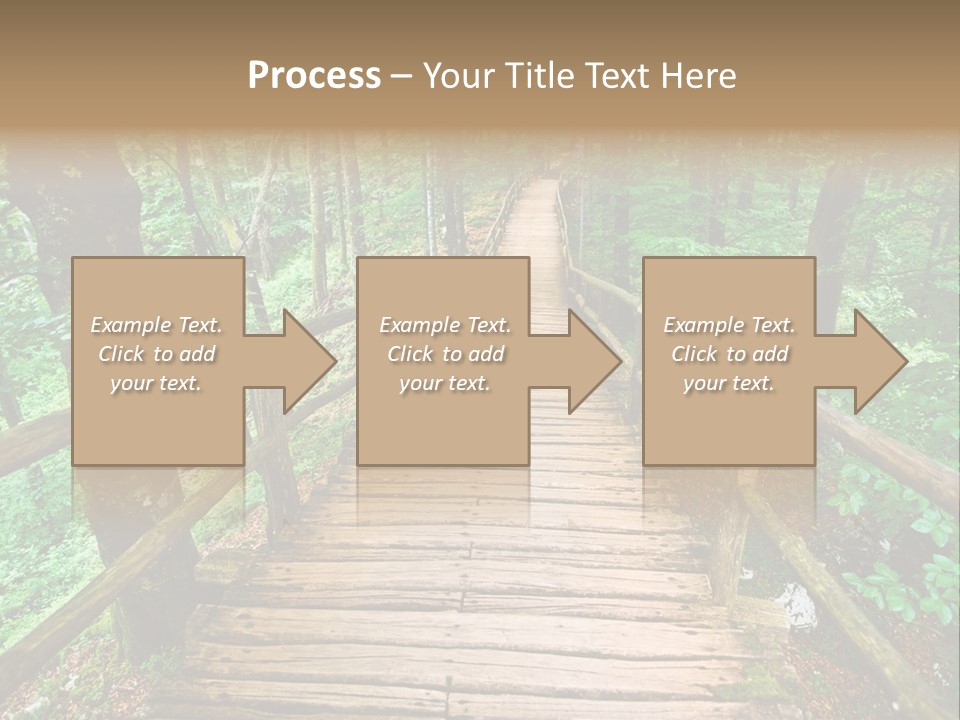 Process – Your Title Text Here

Example Text. Click to add your text.

Example Text. Click to add your text.

Example Text. Click to add your text.